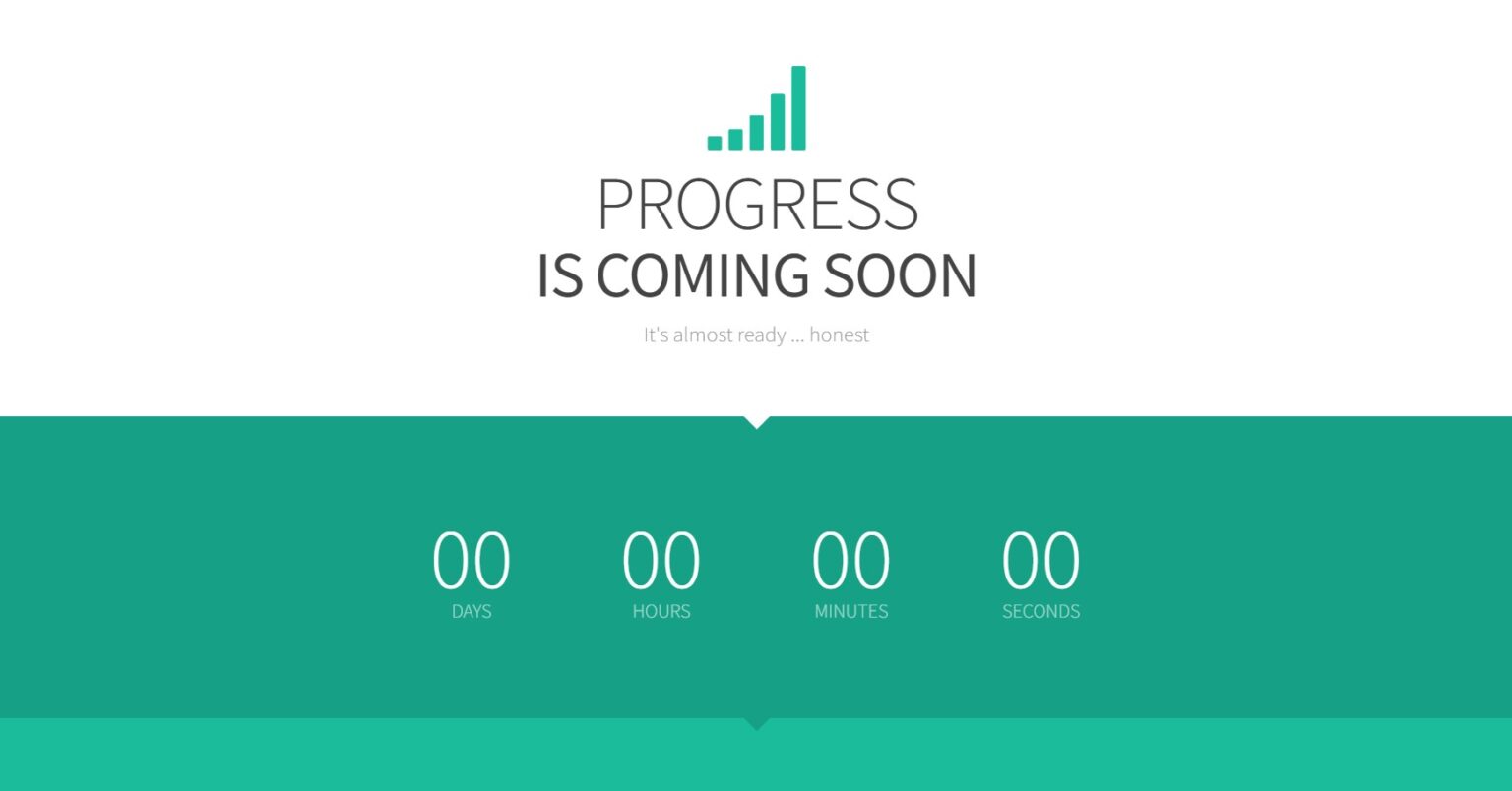 PROGRESS
IS COMING SOON

It's almost ready ... honest

00
DAYS

00
HOURS

00
MINUTES

00
SECONDS